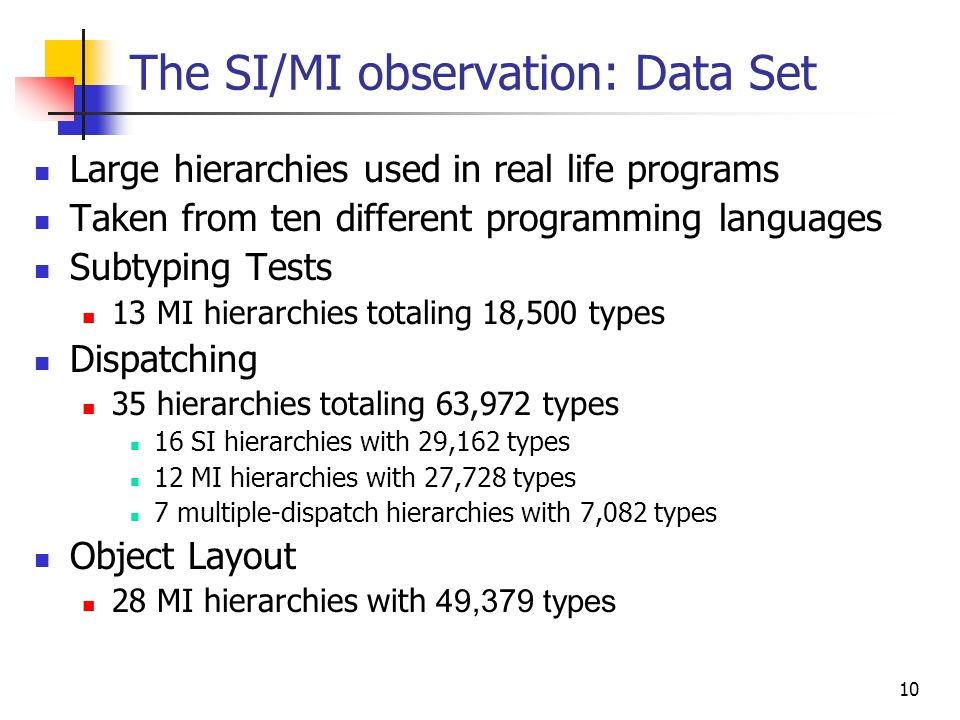 The SI/MI observation: Data Set

- Large hierarchies used in real life programs
- Taken from ten different programming languages
- Subtyping Tests
  - 13 MI hierarchies totaling 18,500 types
- Dispatching
  - 35 hierarchies totaling 63,972 types
    - 16 SI hierarchies with 29,162 types
    - 12 MI hierarchies with 27,728 types
    - 7 multiple-dispatch hierarchies with 7,082 types
- Object Layout
  - 28 MI hierarchies with 49,379 types

10